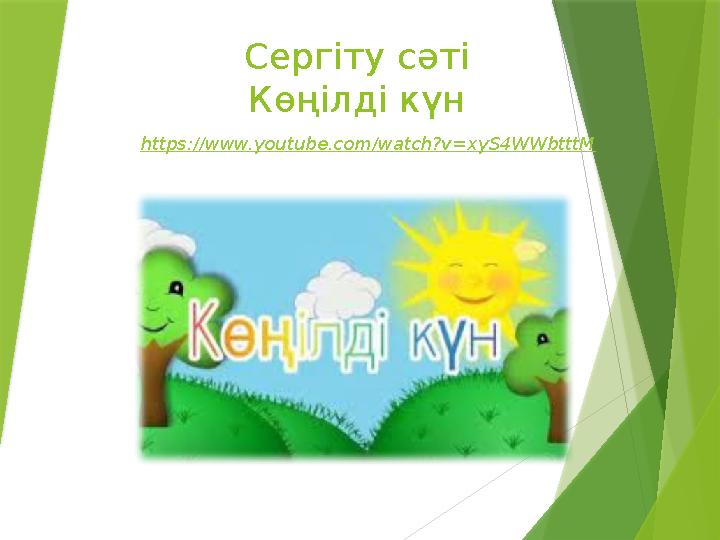 Сергіту сәті
Көңілді күн

https://www.youtube.com/watch?v=xyS4WWbtttM

Көңілді күн